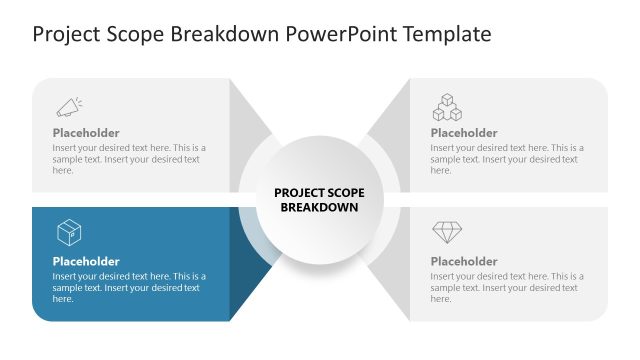 Project Scope Breakdown PowerPoint Template

Placeholder
Insert your desired text here. This is a sample text. Insert your desired text here.

Placeholder
Insert your desired text here. This is a sample text. Insert your desired text here.

PROJECT SCOPE BREAKDOWN

Placeholder
Insert your desired text here. This is a sample text. Insert your desired text here.

Placeholder
Insert your desired text here. This is a sample text. Insert your desired text here.